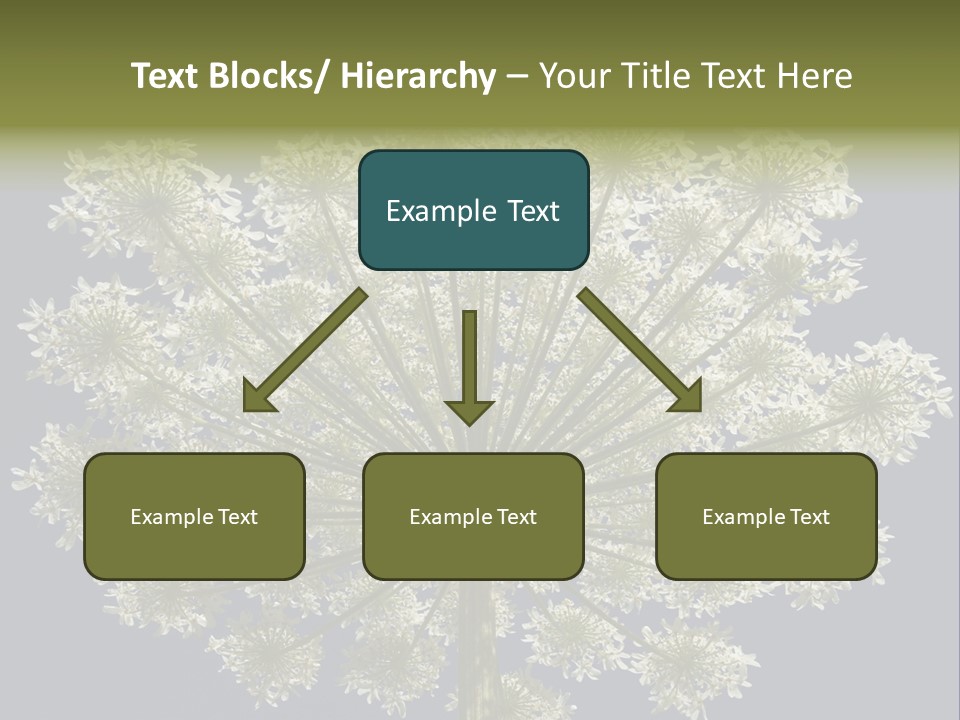 Text Blocks/ Hierarchy – Your Title Text Here

Example Text

Example Text

Example Text

Example Text